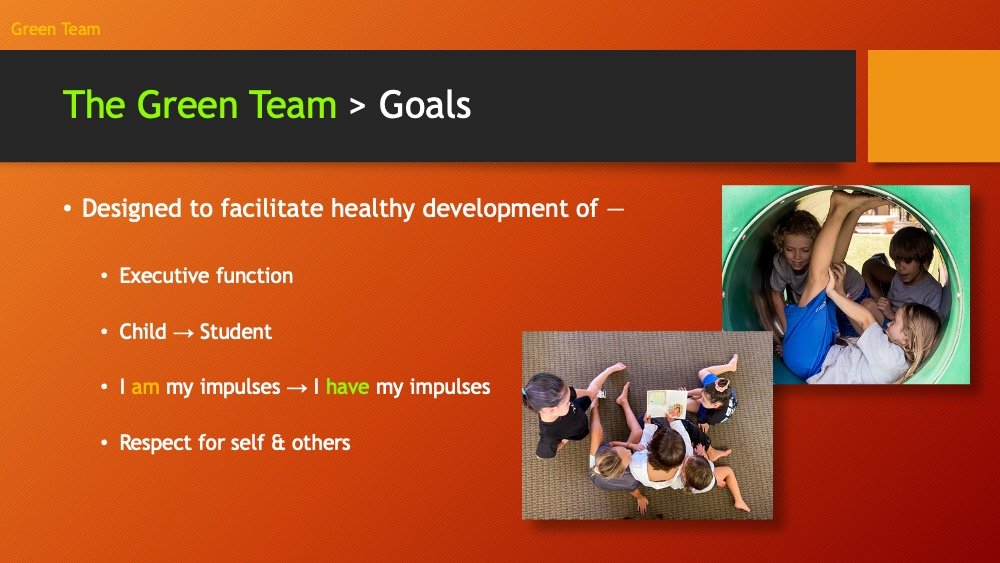 Green Team

The Green Team > Goals

• Designed to facilitate healthy development of —

• Executive function

• Child → Student

• I am my impulses → I have my impulses

• Respect for self & others